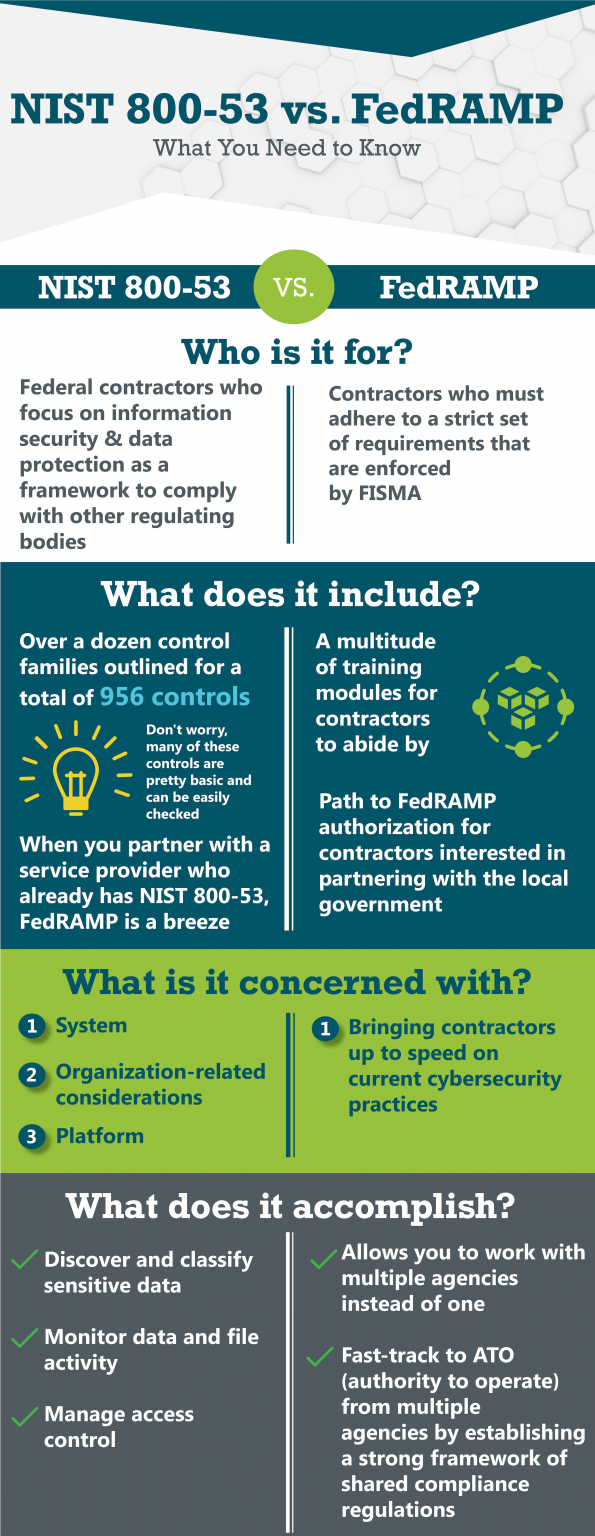 NIST 800-53 vs. FedRAMP
What You Need to Know

NIST 800-53 VS. FedRAMP

Who is it for?

Federal contractors who focus on information security & data protection as a framework to comply with other regulating bodies

Contractors who must adhere to a strict set of requirements that are enforced by FISMA

What does it include?

Over a dozen control families outlined for a total of 956 controls

Don't worry, many of these controls are pretty basic and can be easily checked

When you partner with a service provider who already has NIST 800-53, FedRAMP is a breeze

A multitude of training modules for contractors to abide by

Path to FedRAMP authorization for contractors interested in partnering with the local government

What is it concerned with?

1 System

2 Organization-related considerations

3 Platform

1 Bringing contractors up to speed on current cybersecurity practices

What does it accomplish?

Discover and classify sensitive data

Monitor data and file activity

Manage access control

Allows you to work with multiple agencies instead of one

Fast-track to ATO (authority to operate) from multiple agencies by establishing a strong framework of shared compliance regulations